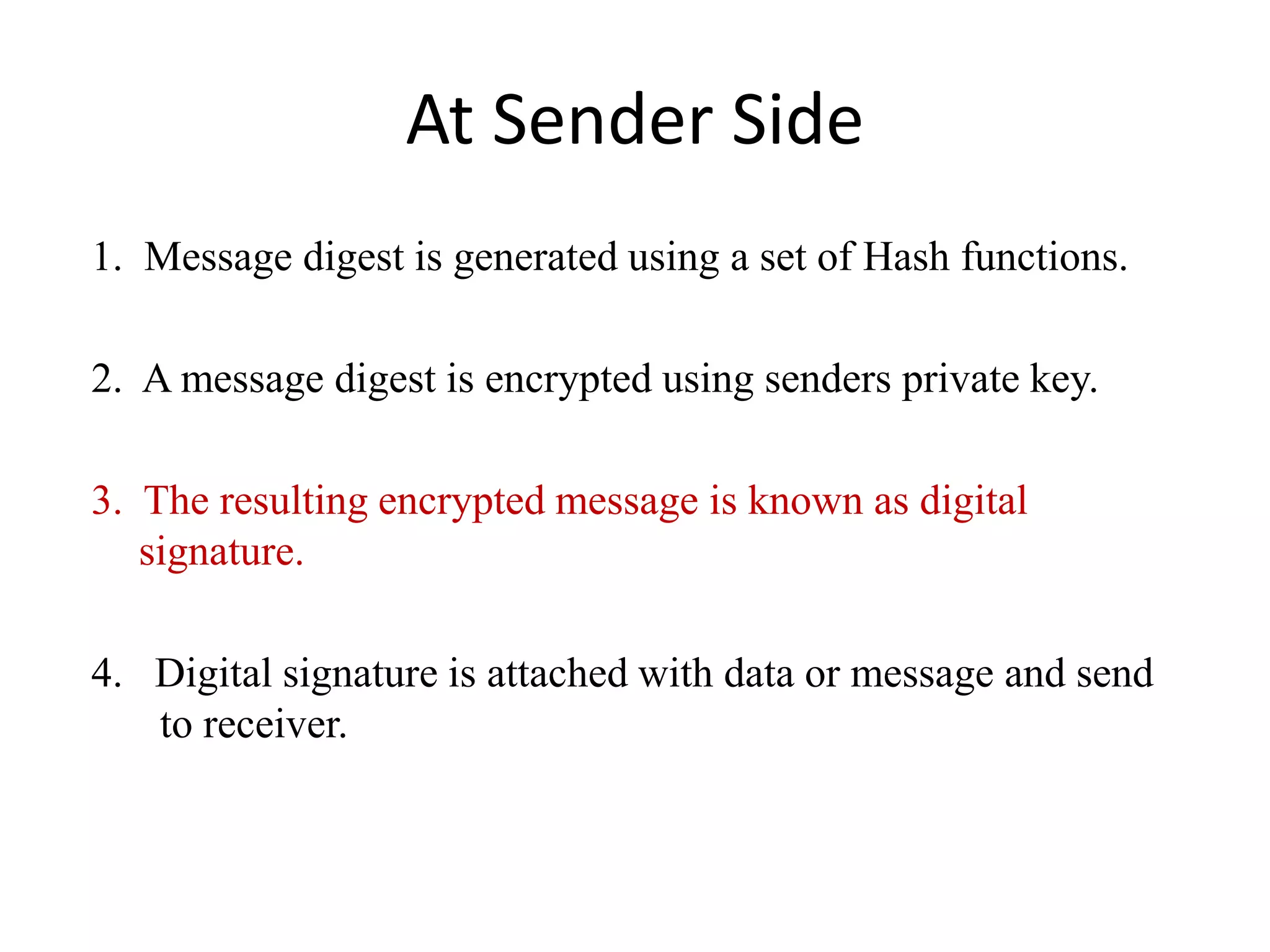 At Sender Side

1. Message digest is generated using a set of Hash functions.

2. A message digest is encrypted using senders private key.

3. The resulting encrypted message is known as digital signature.

4. Digital signature is attached with data or message and send to receiver.